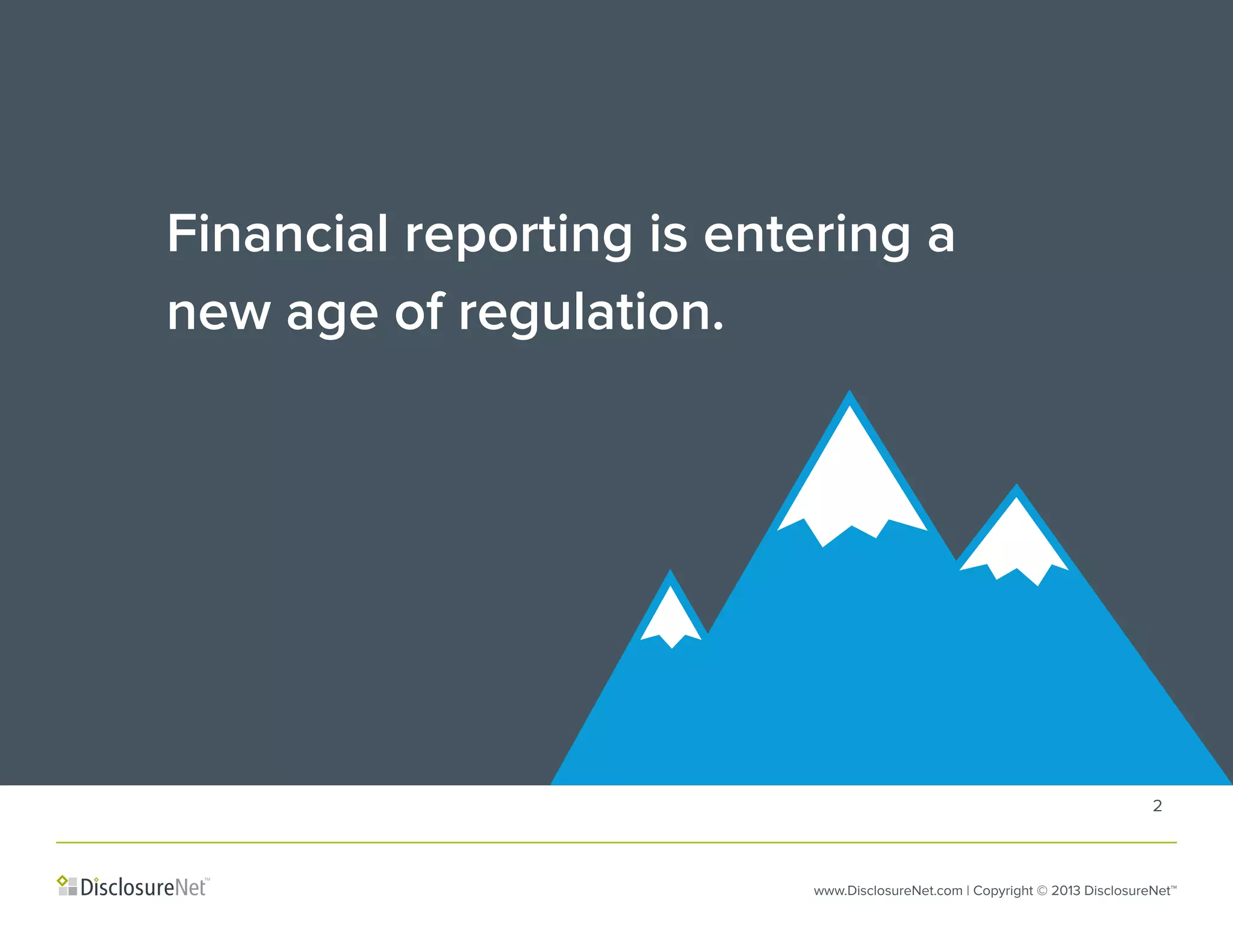 Financial reporting is entering a new age of regulation.

2

DisclosureNet™

www.DisclosureNet.com | Copyright © 2013 DisclosureNet™